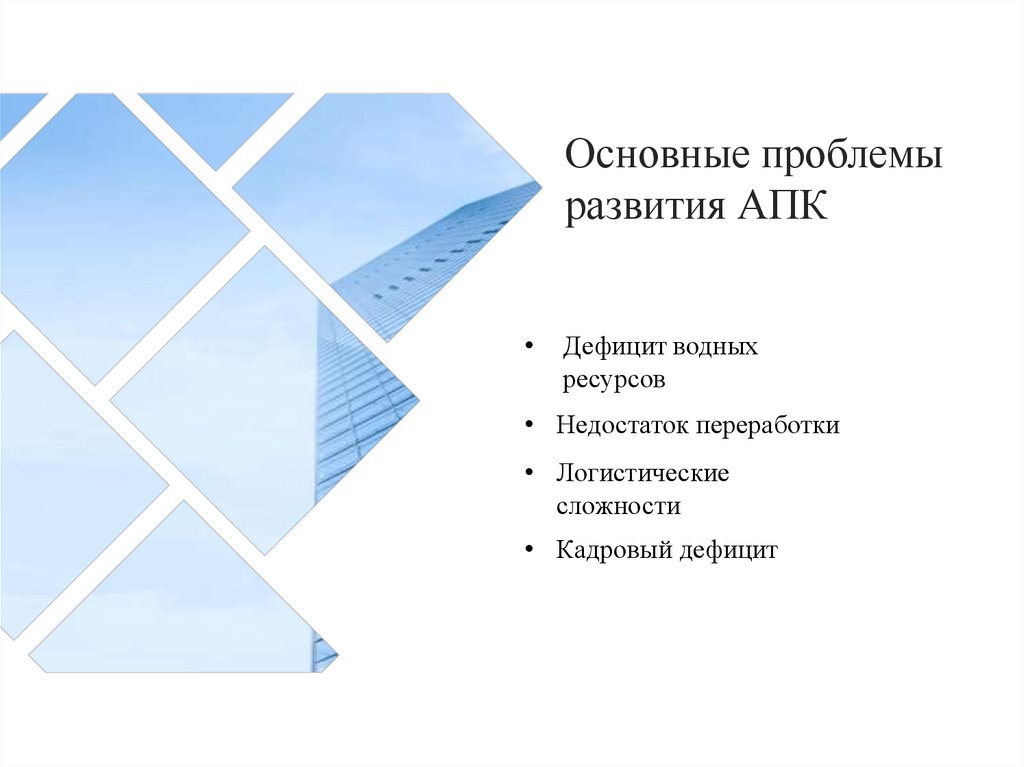 Основные проблемы развития АПК

• Дефицит водных ресурсов
• Недостаток переработки
• Логистические сложности
• Кадровый дефицит